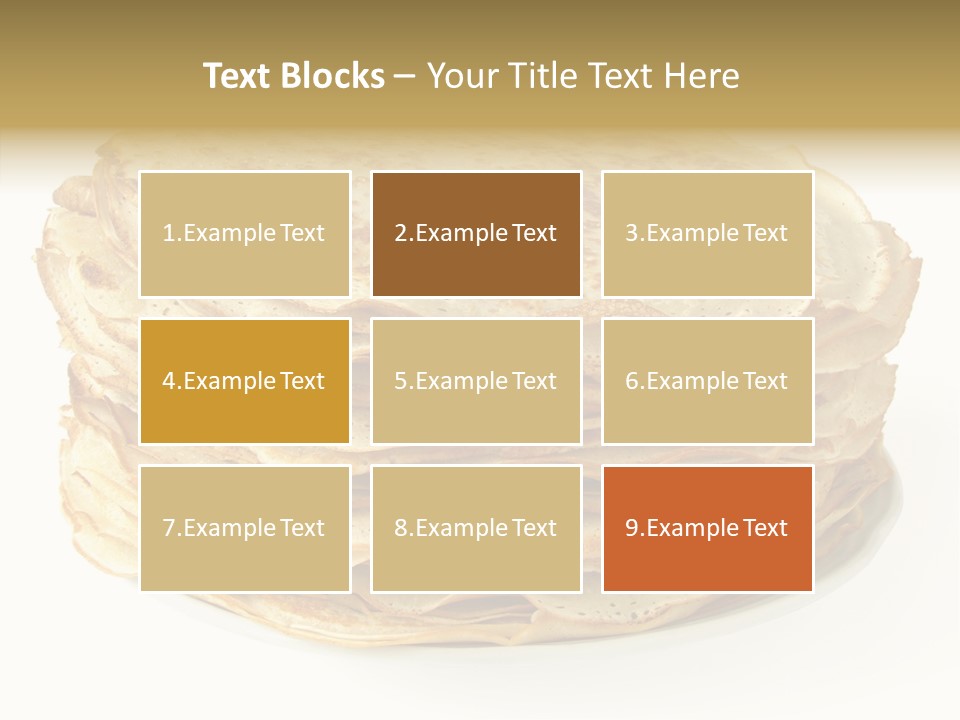 Text Blocks – Your Title Text Here

1.Example Text

2.Example Text

3.Example Text

4.Example Text

5.Example Text

6.Example Text

7.Example Text

8.Example Text

9.Example Text